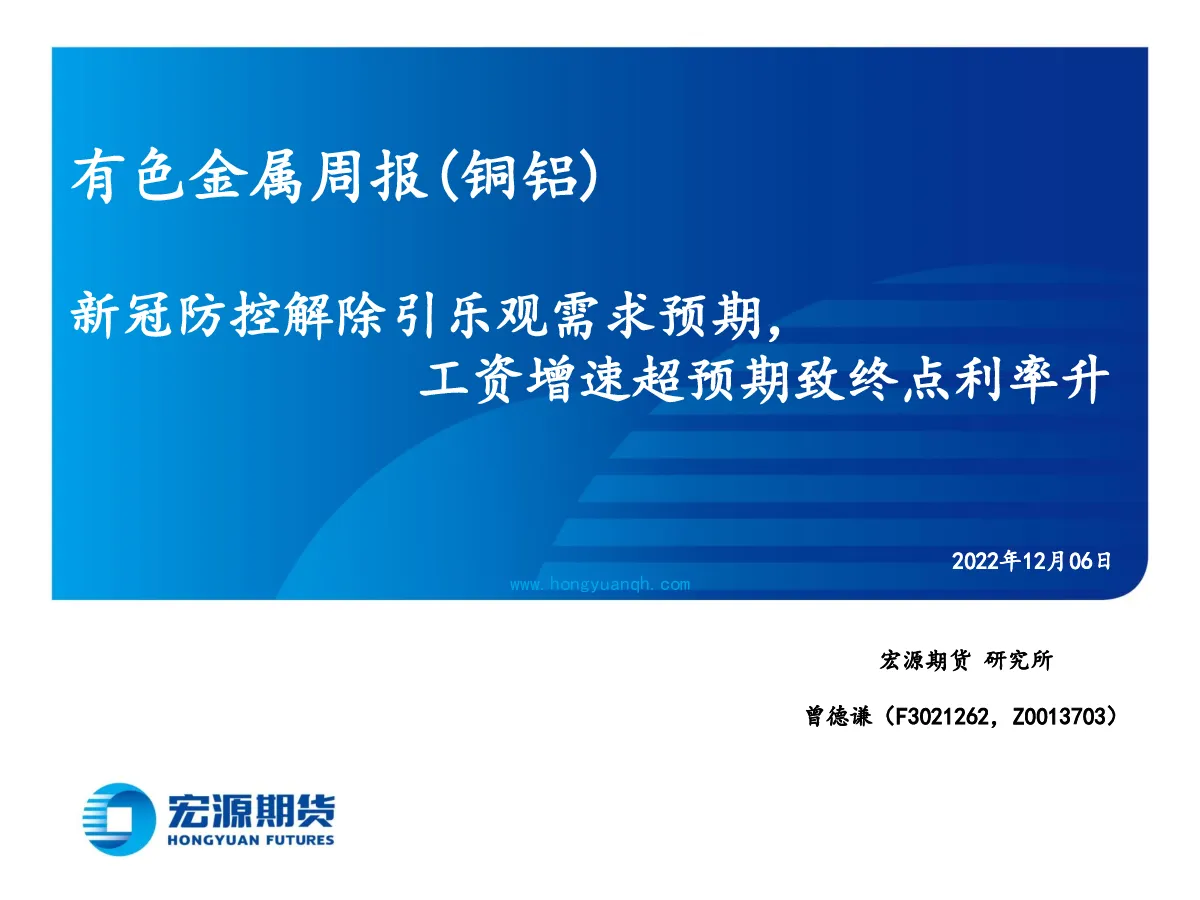 有色金属周报(铜铝)

新冠防控解除引乐观需求预期,
工资增速超预期致终点利率升

2022年12月06日

www.hongyuanqh.com

宏源期货 研究所

曾德谦（F3021262，Z0013703）

宏源期货
HONGYUAN FUTURES